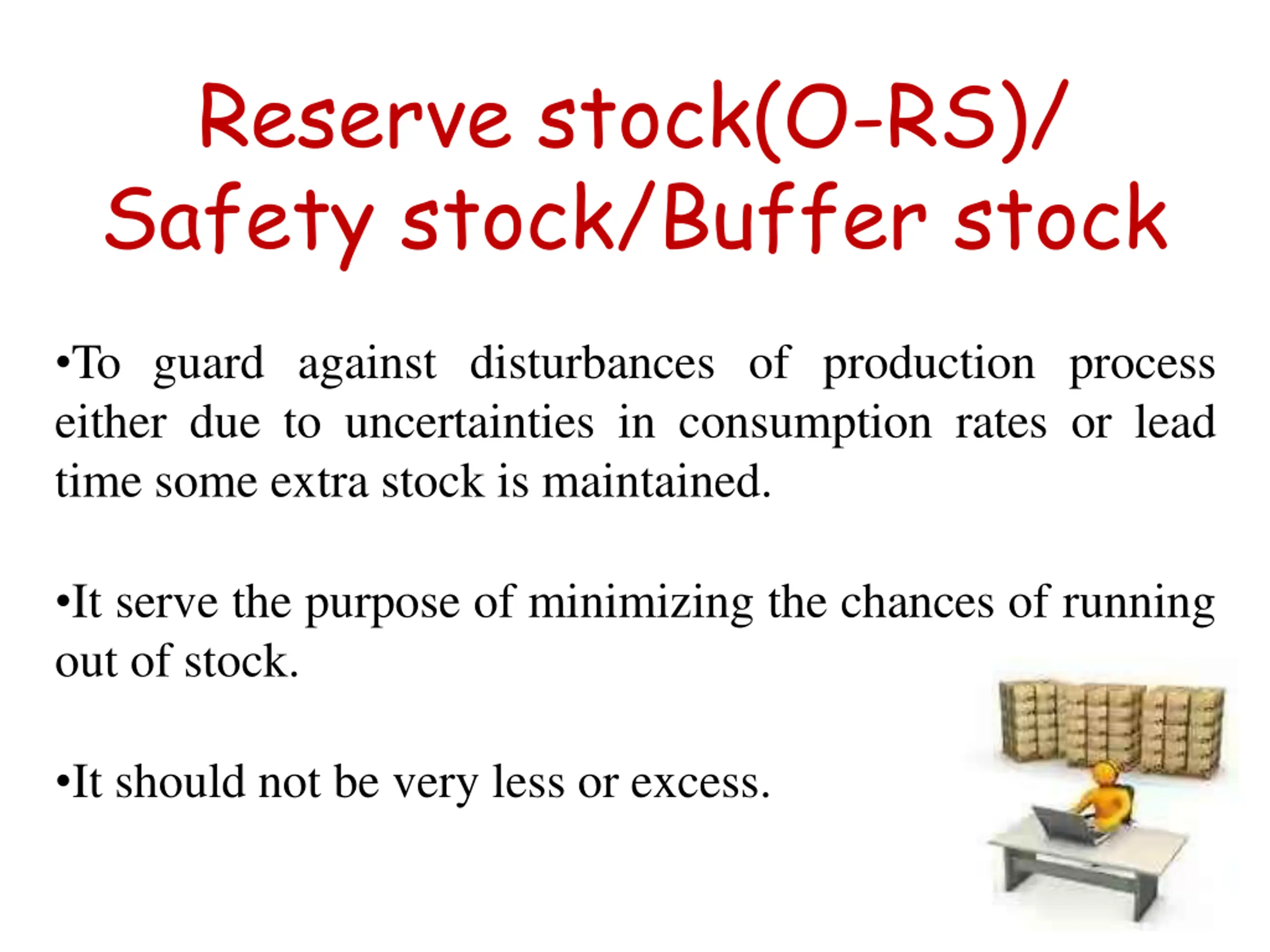 Reserve stock(O-RS)/ Safety stock/Buffer stock

•To guard against disturbances of production process either due to uncertainties in consumption rates or lead time some extra stock is maintained.

•It serve the purpose of minimizing the chances of running out of stock.

•It should not be very less or excess.